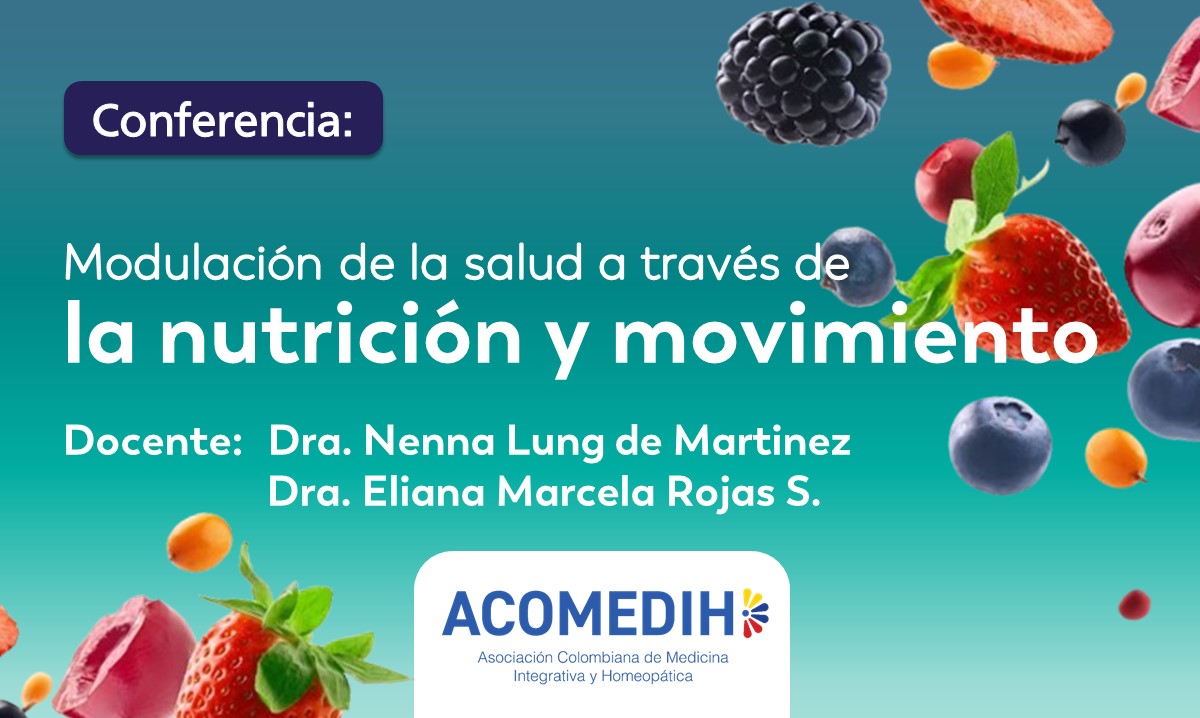 Conferencia:

Modulación de la salud a través de
la nutrición y movimiento

Docente: Dra. Nenna Lung de Martinez
Dra. Eliana Marcela Rojas S.

ACOMEDIH
Asociación Colombiana de Medicina Integrativa y Homeopática